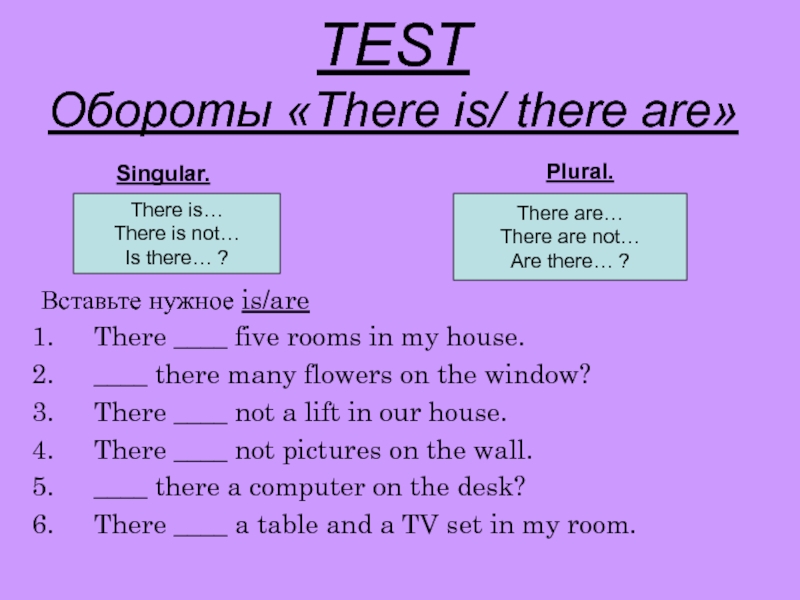 TEST
Обороты «There is/ there are»

Singular.

There is…
There is not…
Is there… ?

Plural.

There are…
There are not…
Are there… ?

Вставьте нужное is/are

1. There ____ five rooms in my house.
2. ____ there many flowers on the window?
3. There ____ not a lift in our house.
4. There ____ not pictures on the wall.
5. ____ there a computer on the desk?
6. There ____ a table and a TV set in my room.